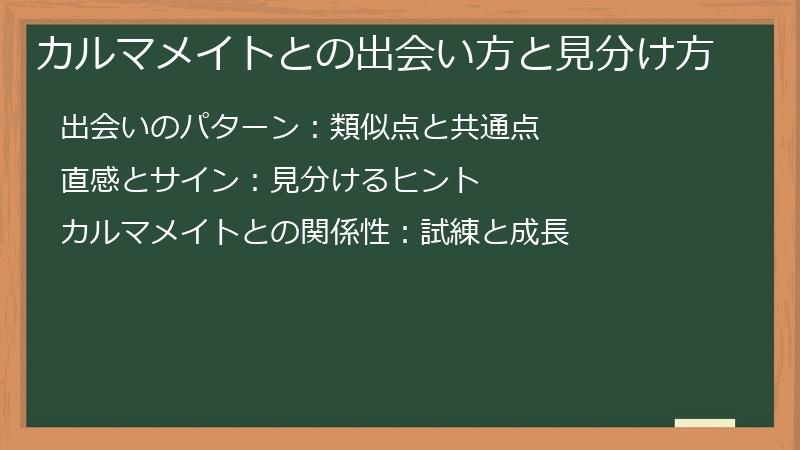 カルマメイトとの出会い方と見分け方

出会いのパターン：類似点と共通点

直感とサイン：見分けるヒント

カルマメイトとの関係性：試練と成長